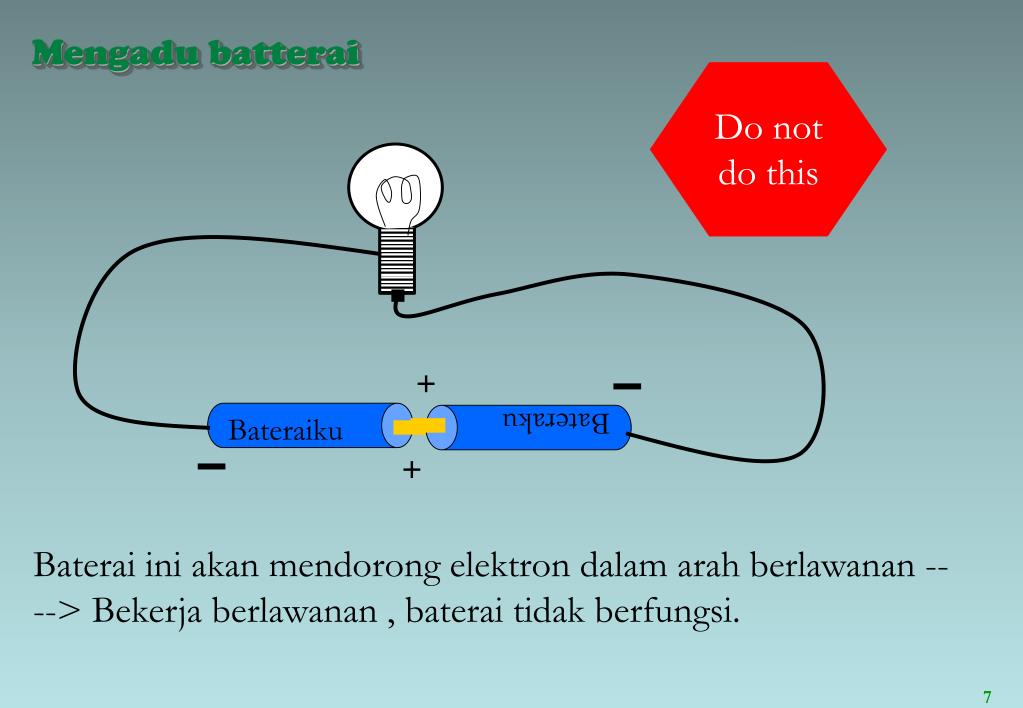 Mengadu batterai

Do not do this

+
−
Bateraiku
Bateraku
−
+

Baterai ini akan mendorong elektron dalam arah berlawanan ----> Bekerja berlawanan , baterai tidak berfungsi.

7